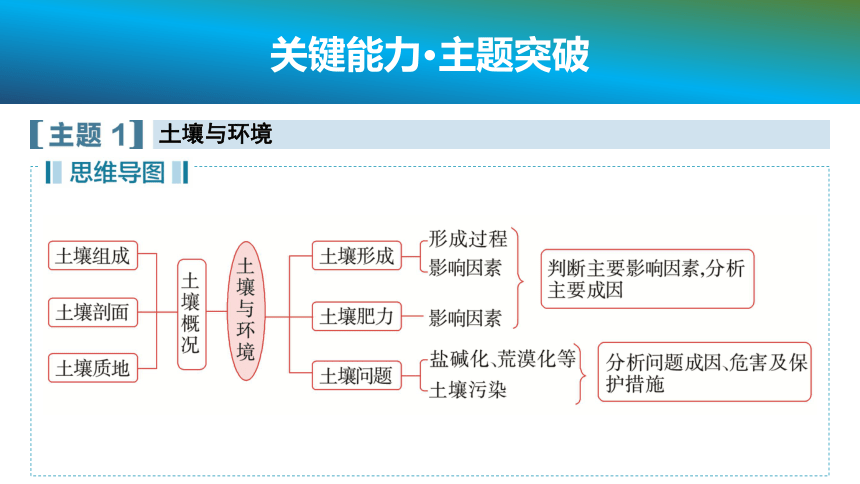 关键能力·主题突破

【主题 1】 土壤与环境

思维导图

土壤组成
土壤剖面
土壤质地

土壤概况

土壤与环境

土壤形成
形成过程
影响因素

土壤肥力
影响因素

判断主要影响因素,分析主要成因

土壤问题
盐碱化、荒漠化等
土壤污染

分析问题成因、危害及保护措施